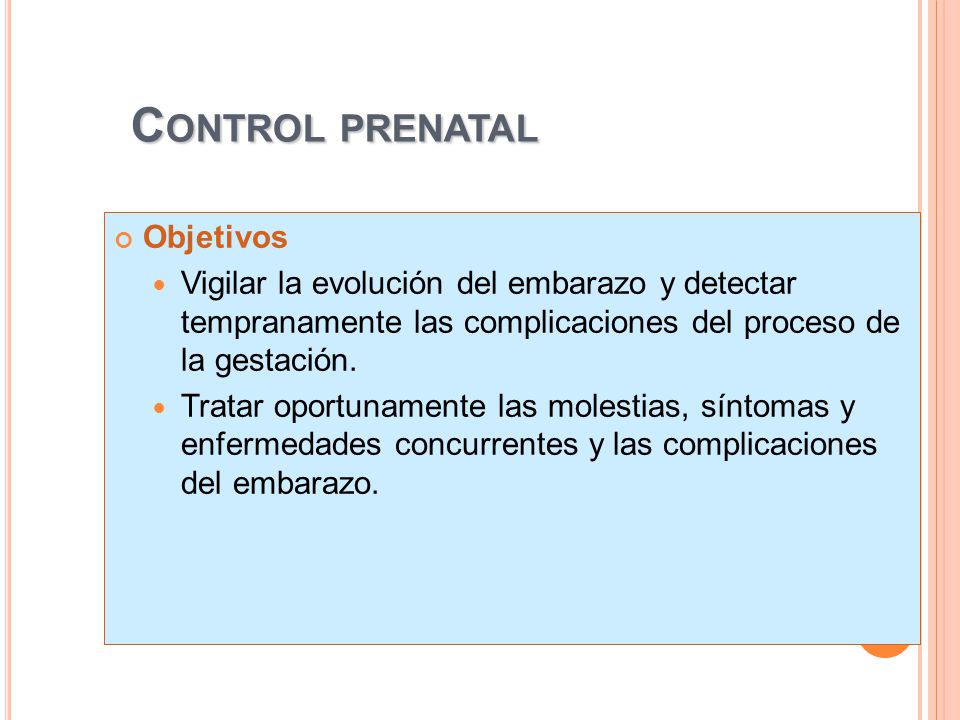 CONTROL PRENATAL

Objetivos

Vigilar la evolución del embarazo y detectar tempranamente las complicaciones del proceso de la gestación.

Tratar oportunamente las molestias, síntomas y enfermedades concurrentes y las complicaciones del embarazo.